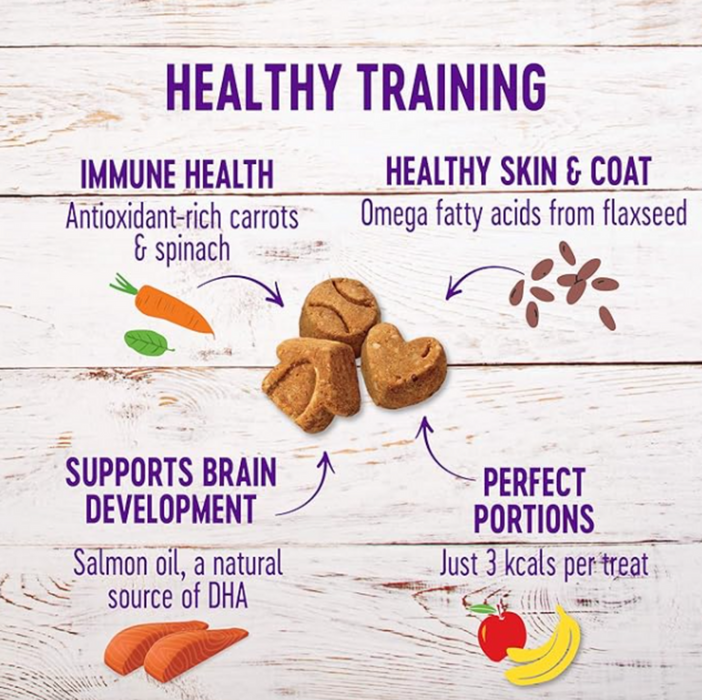 HEALTHY TRAINING

IMMUNE HEALTH
Antioxidant-rich carrots & spinach

HEALTHY SKIN & COAT
Omega fatty acids from flaxseed

SUPPORTS BRAIN DEVELOPMENT
Salmon oil, a natural source of DHA

PERFECT PORTIONS
Just 3 kcals per treat